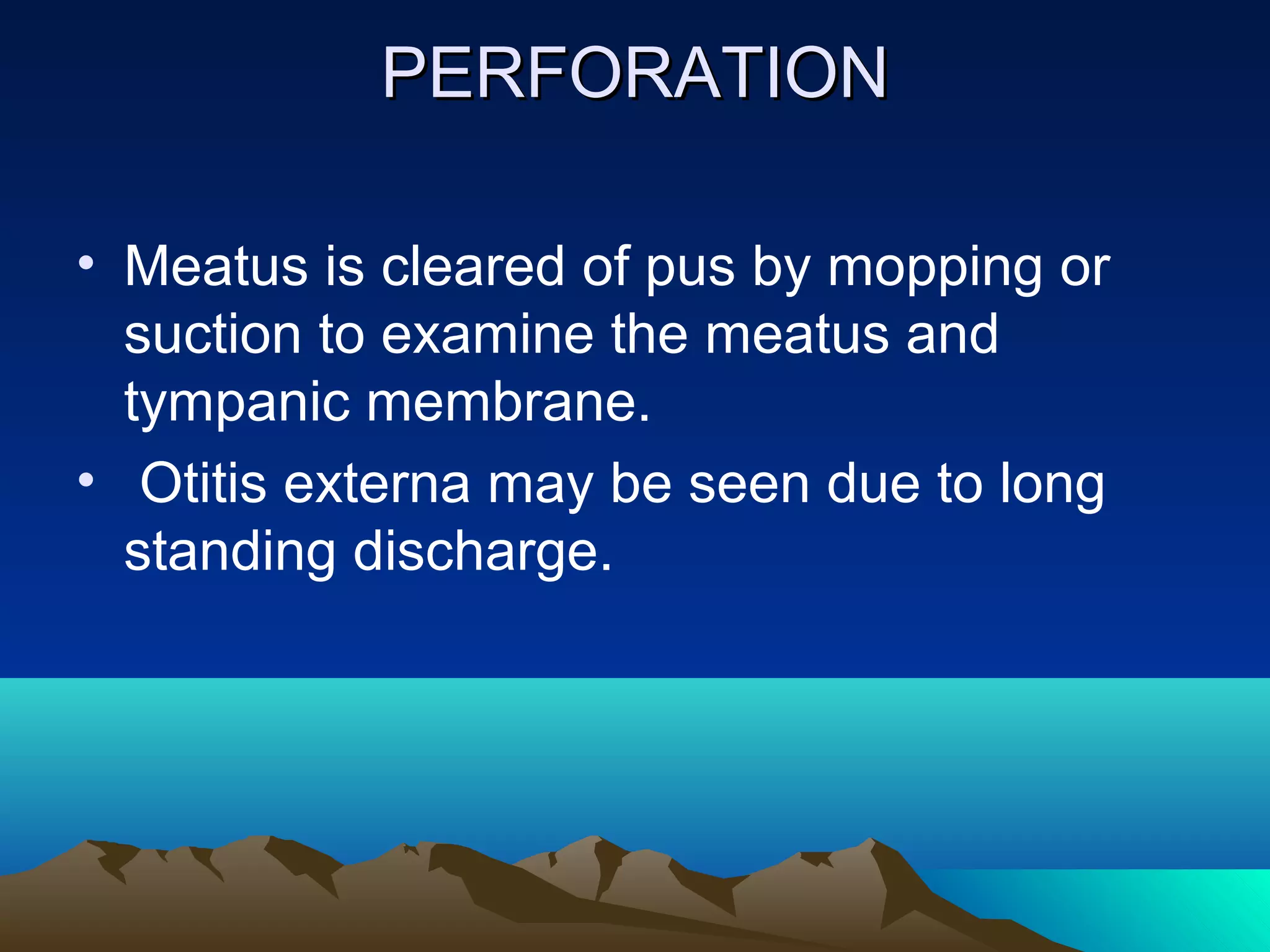 PERFORATION

• Meatus is cleared of pus by mopping or suction to examine the meatus and tympanic membrane.
• Otitis externa may be seen due to long standing discharge.